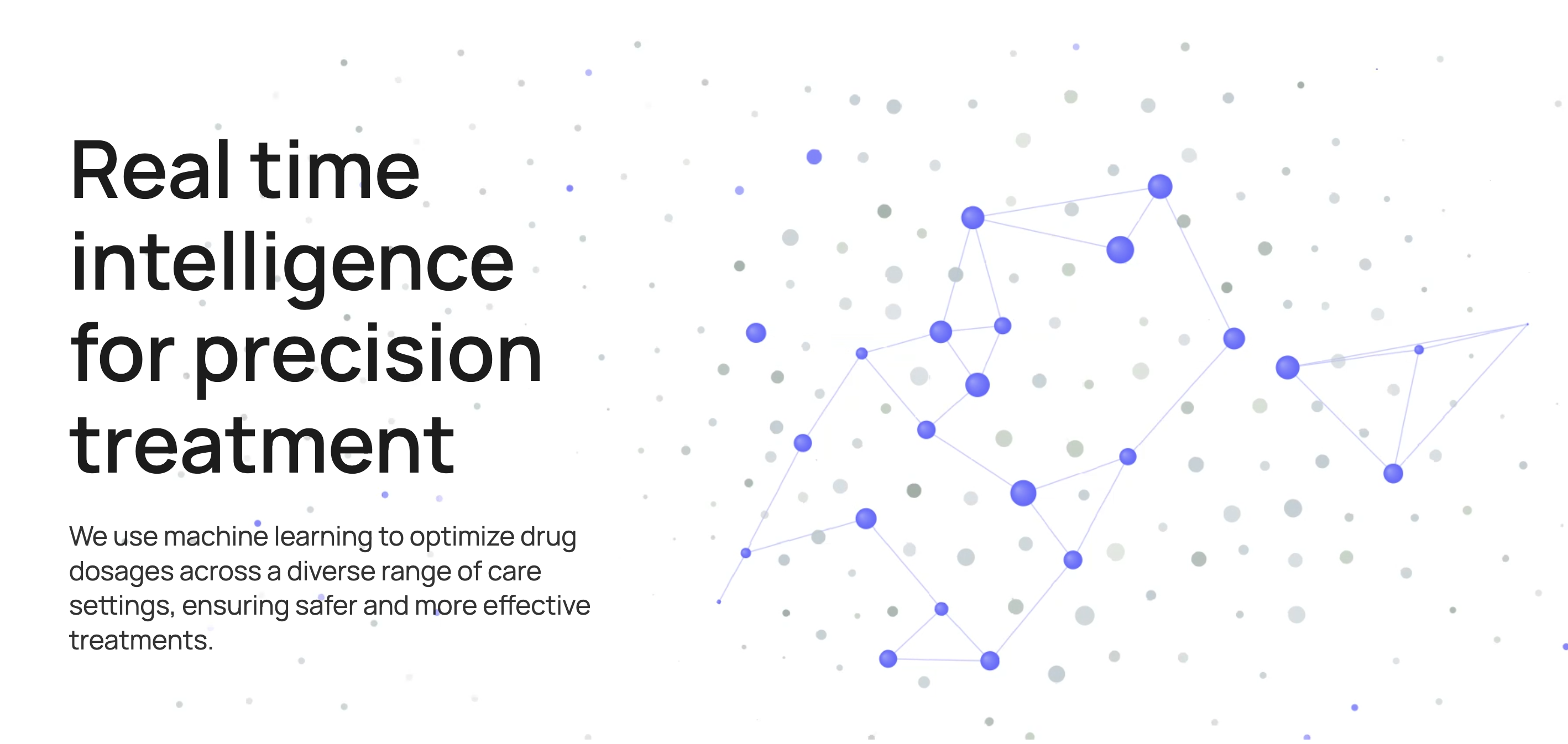 Real time intelligence for precision treatment

We use machine learning to optimize drug dosages across a diverse range of care settings, ensuring safer and more effective treatments.